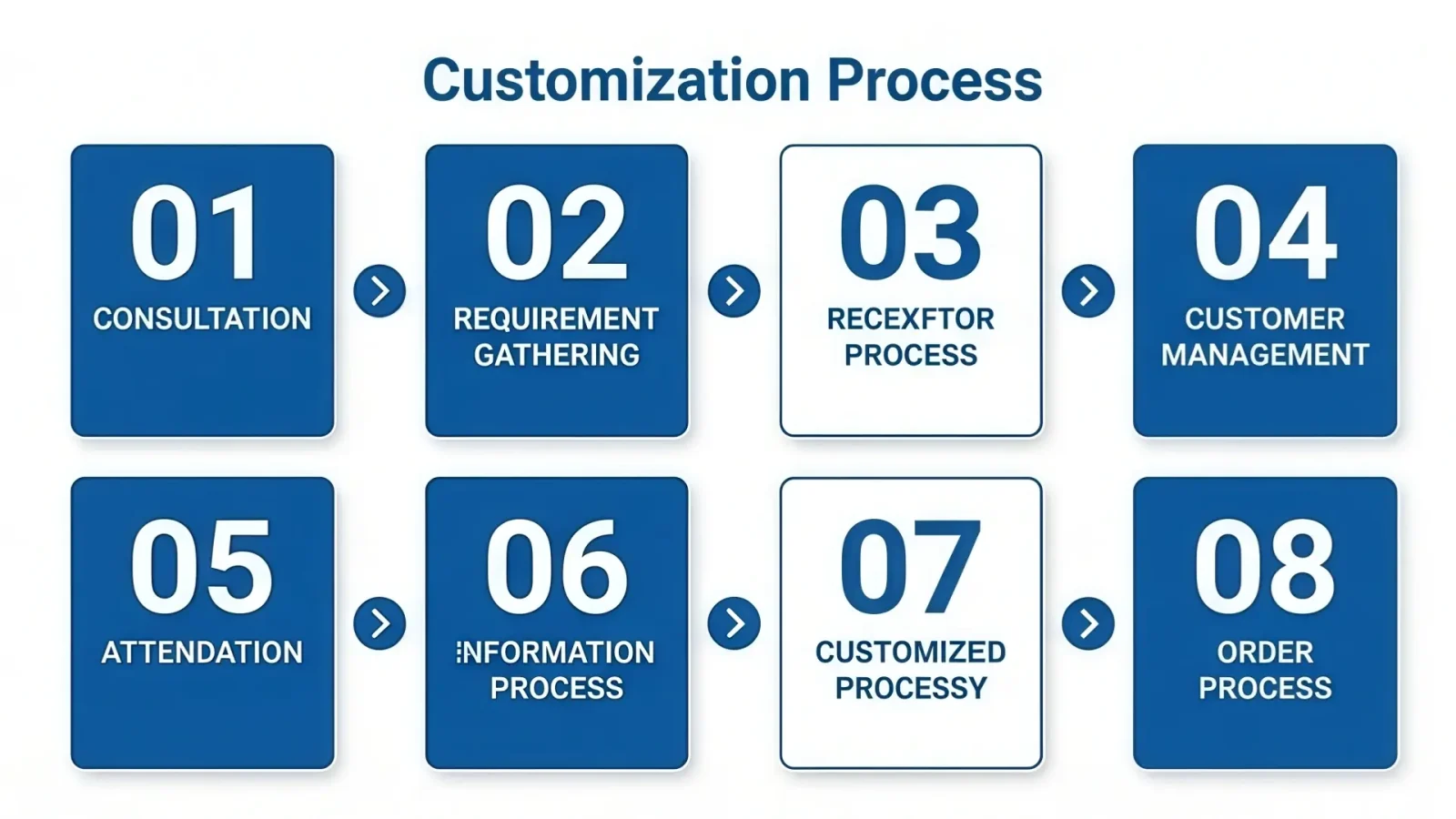 Customization Process

01
CONSULTATION

02
REQUIREMENT GATHERING

03
RECEXFTOR PROCESS

04
CUSTOMER MANAGEMENT

05
ATTENDATION

06
INFORMATION PROCESS

07
CUSTOMIZED PROCESSY

08
ORDER PROCESS